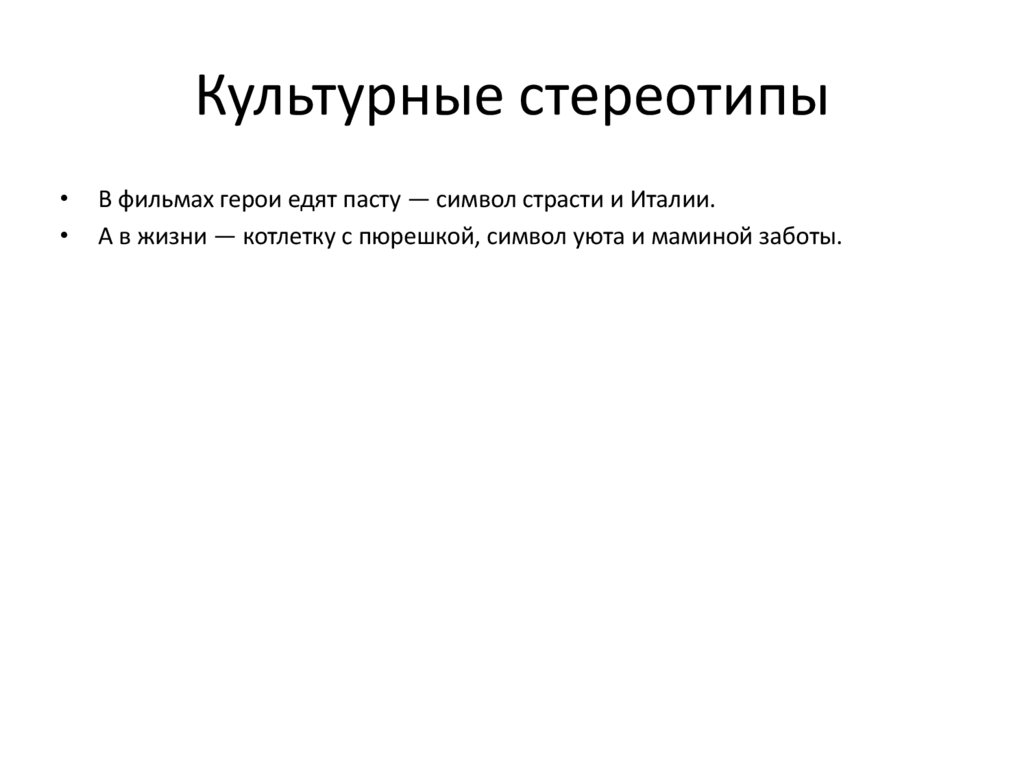 Культурные стереотипы

• В фильмах герои едят пасту — символ страсти и Италии.
• А в жизни — котлетку с пюрешкой, символ уюта и маминой заботы.